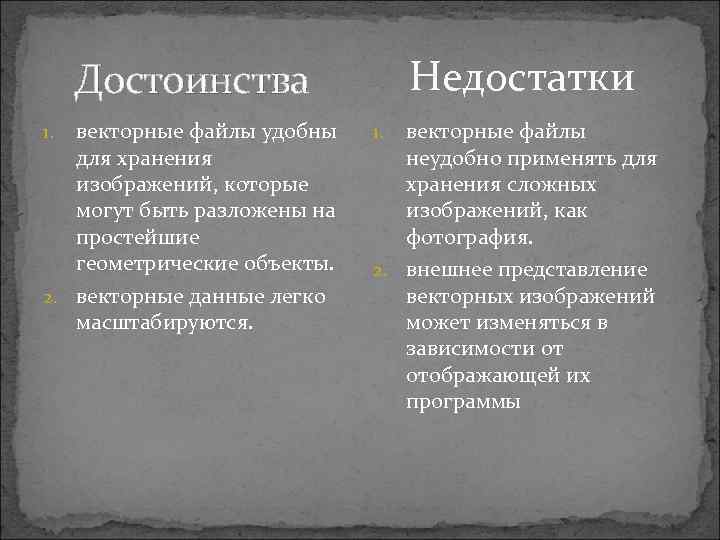 Достоинства

1. векторные файлы удобны для хранения изображений, которые могут быть разложены на простейшие геометрические объекты.
2. векторные данные легко масштабируются.

Недостатки

1. векторные файлы неудобно применять для хранения сложных изображений, как фотография.
2. внешнее представление векторных изображений может изменяться в зависимости от отображающей их программы